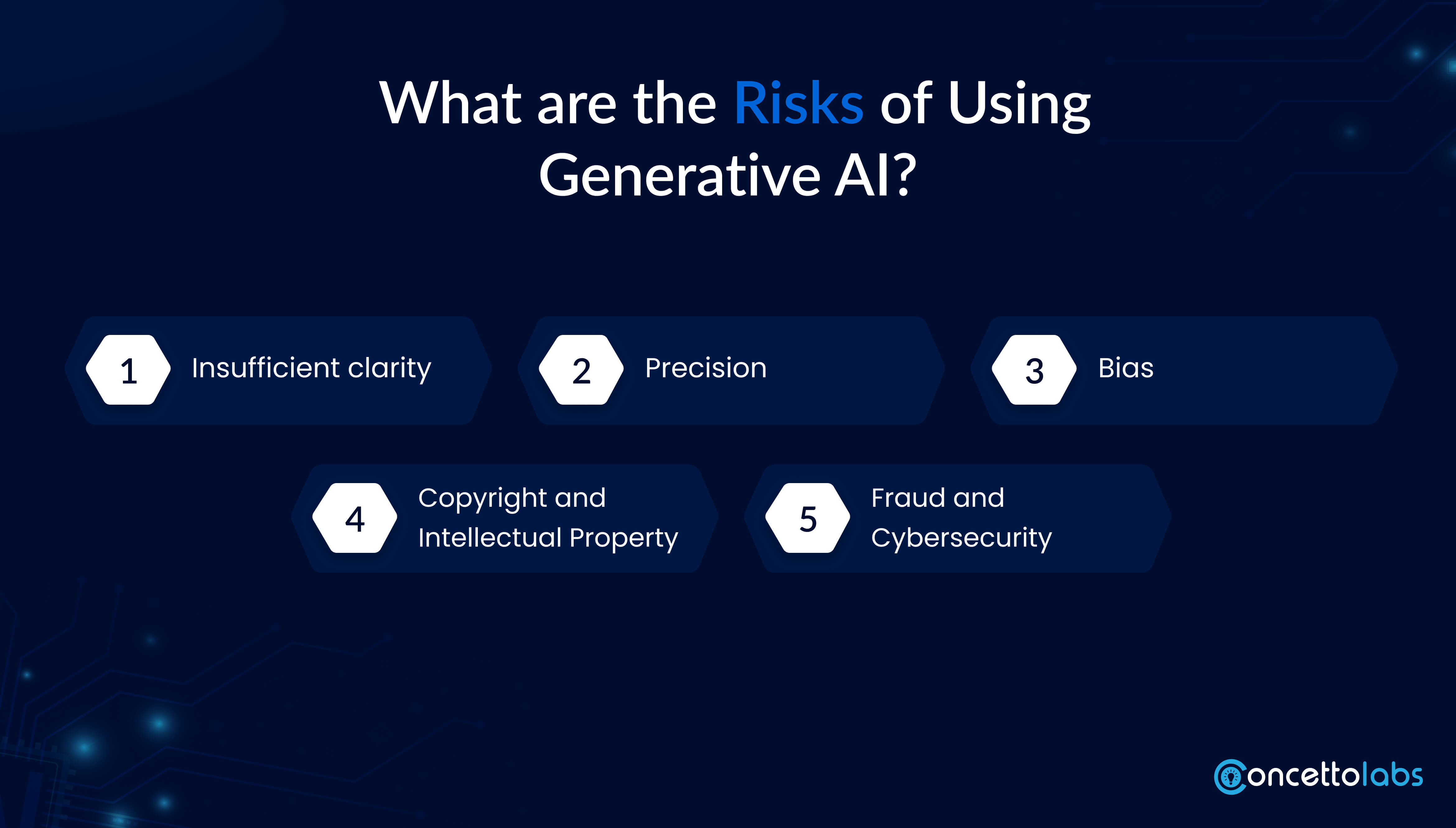 What are the Risks of Using Generative AI?

1 Insufficient clarity

2 Precision

3 Bias

4 Copyright and Intellectual Property

5 Fraud and Cybersecurity

Concettolabs